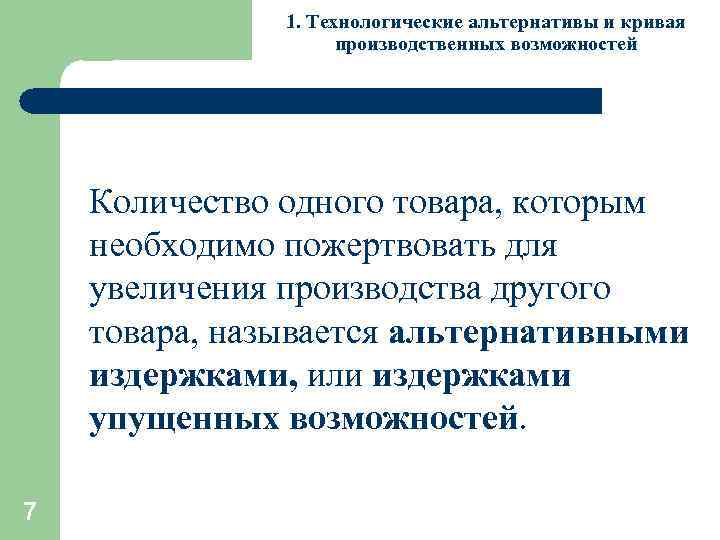 1. Технологические альтернативы и кривая производственных возможностей

Количество одного товара, которым необходимо пожертвовать для увеличения производства другого товара, называется альтернативными издержками, или издержками упущенных возможностей.

7